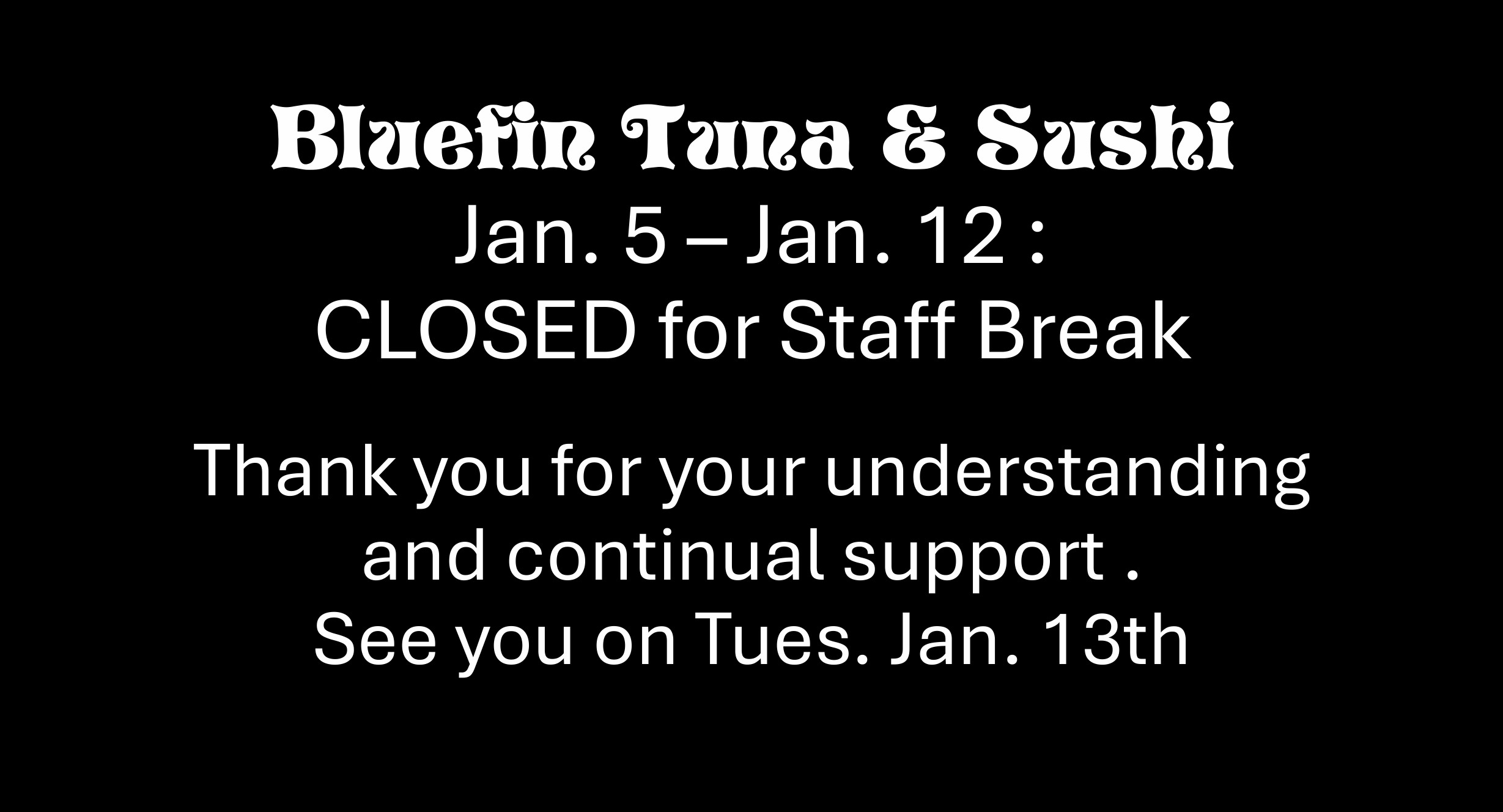 Bluefin Tuna & Sushi
Jan. 5 – Jan. 12 :
CLOSED for Staff Break

Thank you for your understanding and continual support .
See you on Tues. Jan. 13th